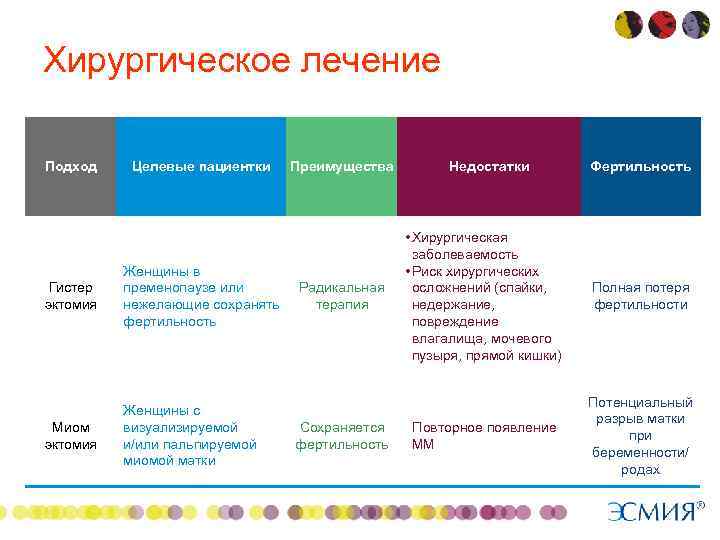 Хирургическое лечение

| Подход | Целевые пациентки | Преимущества | Недостатки | Фертильность |
|---|---|---|---|---|
| Гистер эктомия | Женщины в пременопаузе или нежелающие сохранять фертильность | Радикальная терапия | • Хирургическая заболеваемость • Риск хирургических осложнений (спайки, недержание, повреждение влагалища, мочевого пузыря, прямой кишки) | Полная потеря фертильности |
| Миом эктомия | Женщины с визуализируемой и/или пальпируемой миомой матки | Сохраняется фертильность | Повторное появление ММ | Потенциальный разрыв матки при беременности/ родах |

ЭСМИЯ®